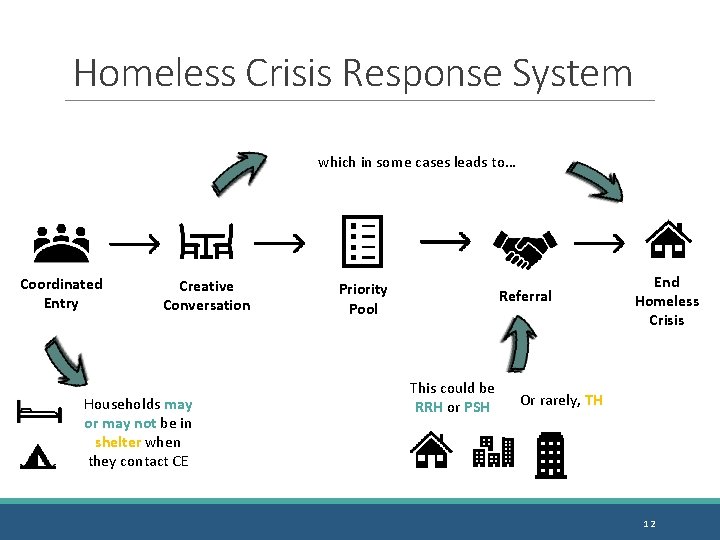 Homeless Crisis Response System

which in some cases leads to…

Coordinated Entry

Creative Conversation

Priority Pool

Referral

End Homeless Crisis

Households may or may not be in shelter when they contact CE

This could be RRH or PSH

Or rarely, TH

12